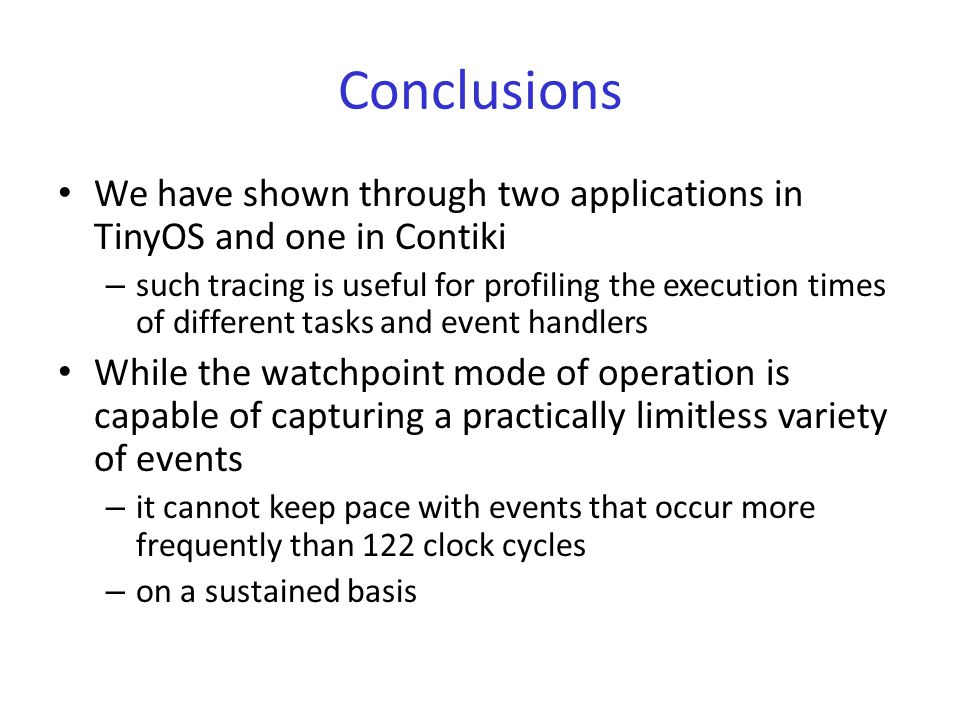 Conclusions

• We have shown through two applications in TinyOS and one in Contiki
– such tracing is useful for profiling the execution times of different tasks and event handlers
• While the watchpoint mode of operation is capable of capturing a practically limitless variety of events
– it cannot keep pace with events that occur more frequently than 122 clock cycles
– on a sustained basis